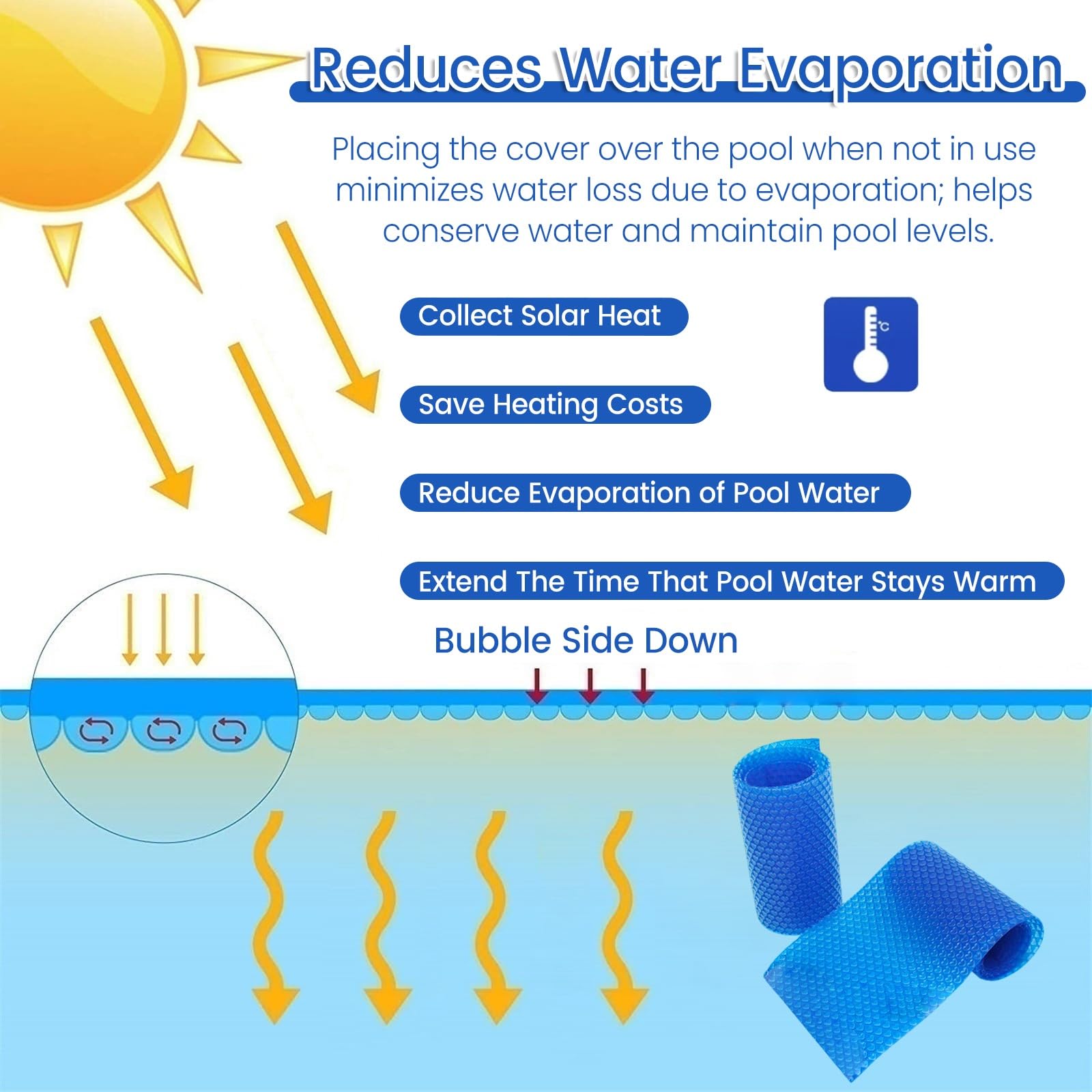 Reduces Water Evaporation

Placing the cover over the pool when not in use minimizes water loss due to evaporation; helps conserve water and maintain pool levels.

Collect Solar Heat

°C

Save Heating Costs

Reduce Evaporation of Pool Water

Extend The Time That Pool Water Stays Warm

Bubble Side Down